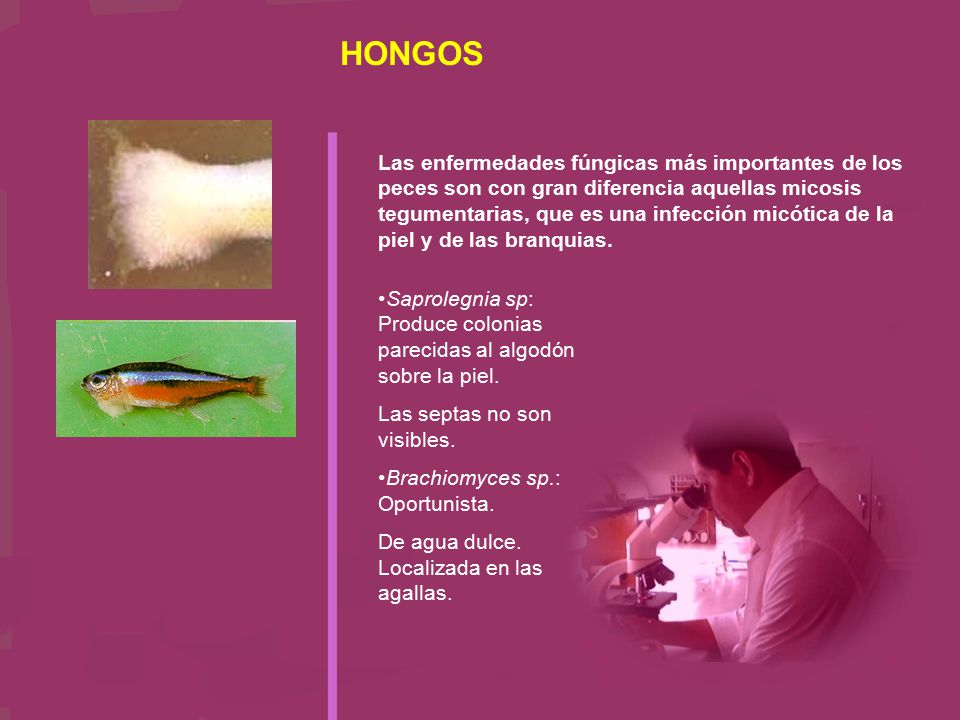 HONGOS

Las enfermedades fúngicas más importantes de los peces son con gran diferencia aquellas micosis tegumentarias, que es una infección micótica de la piel y de las branquias.

•Saprolegnia sp: Produce colonias parecidas al algodón sobre la piel.

Las septas no son visibles.

•Brachiomyces sp.: Oportunista.

De agua dulce. Localizada en las agallas.